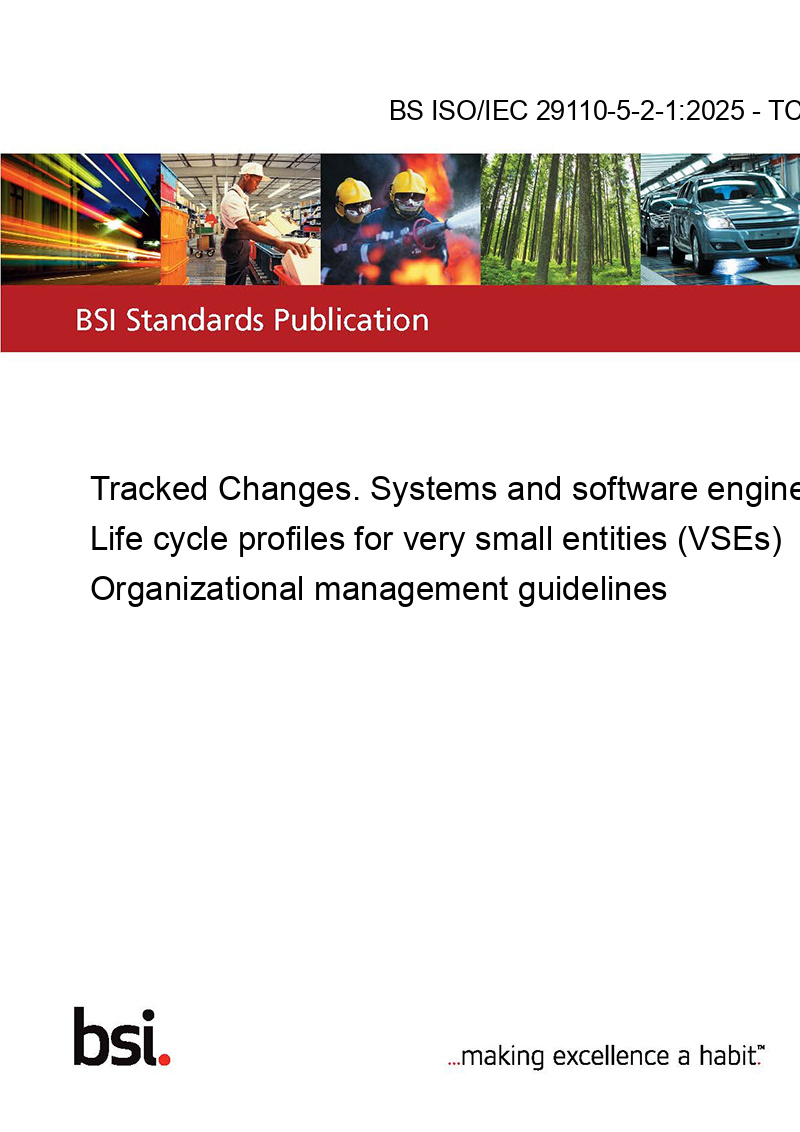 BS ISO/IEC 29110-5-2-1:2025 - TC

BSI Standards Publication

Tracked Changes. Systems and software engine
Life cycle profiles for very small entities (VSEs)
Organizational management guidelines

bsi.

...making excellence a habit.™